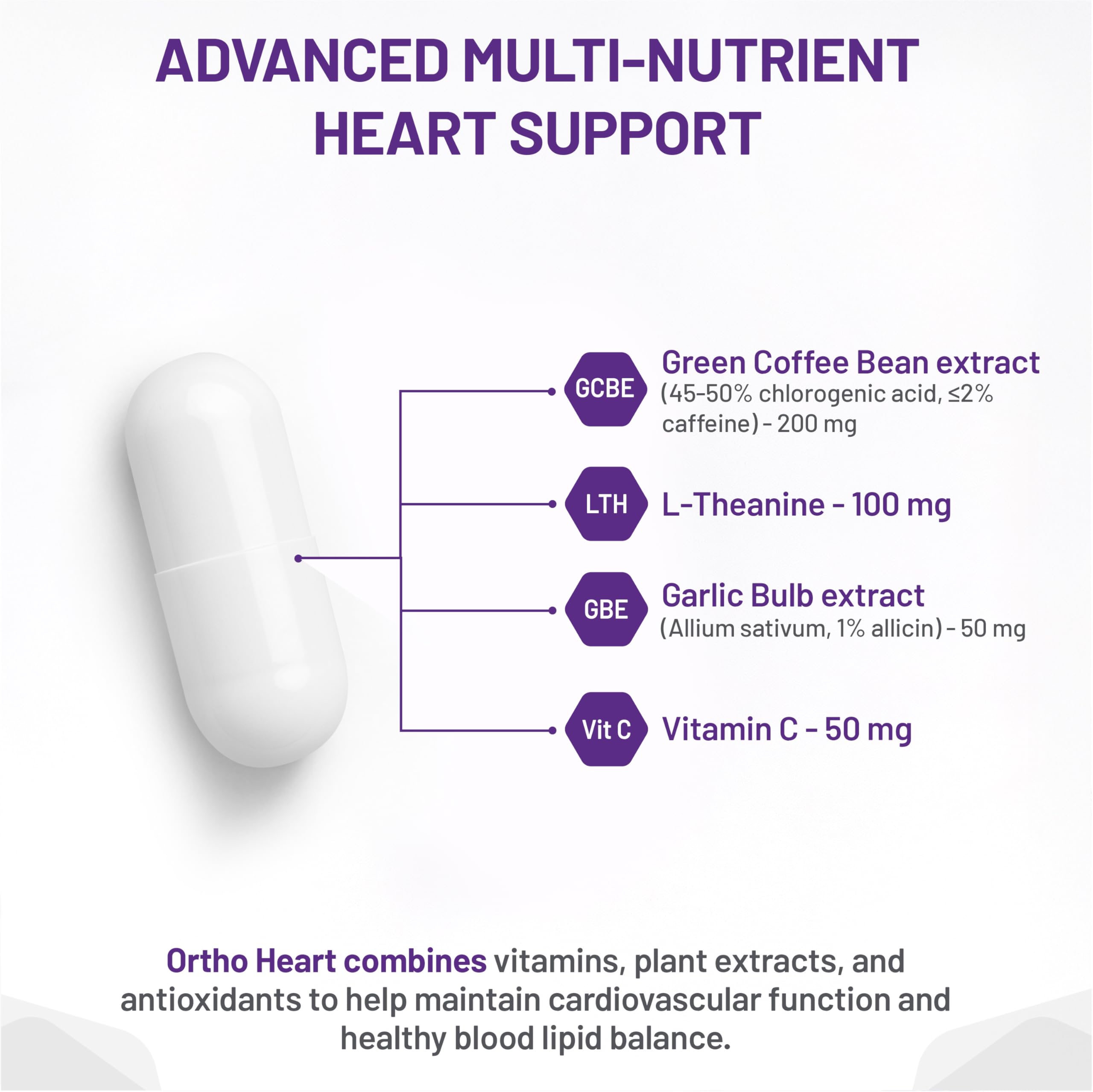 ADVANCED MULTI-NUTRIENT HEART SUPPORT

GCBE Green Coffee Bean extract (45-50% chlorogenic acid, ≤2% caffeine) - 200 mg

LTH L-Theanine - 100 mg

GBE Garlic Bulb extract (Allium sativum, 1% allicin) - 50 mg

Vit C Vitamin C - 50 mg

Ortho Heart combines vitamins, plant extracts, and antioxidants to help maintain cardiovascular function and healthy blood lipid balance.